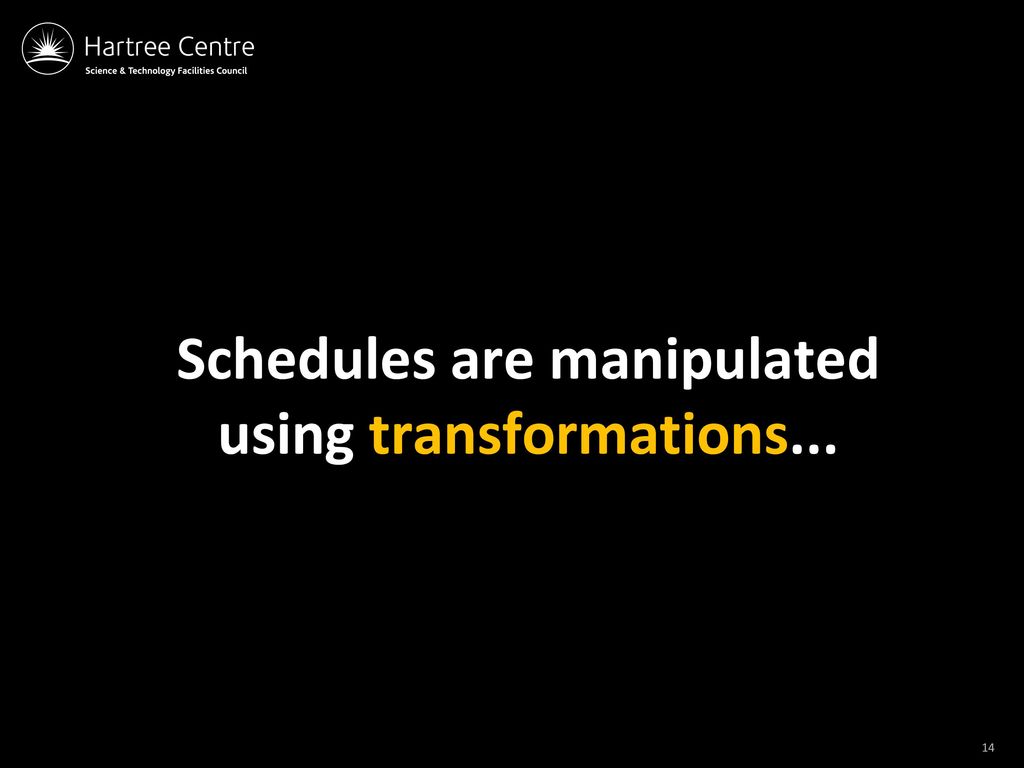 Hartree Centre
Science & Technology Facilities Council

Schedules are manipulated using transformations...

14